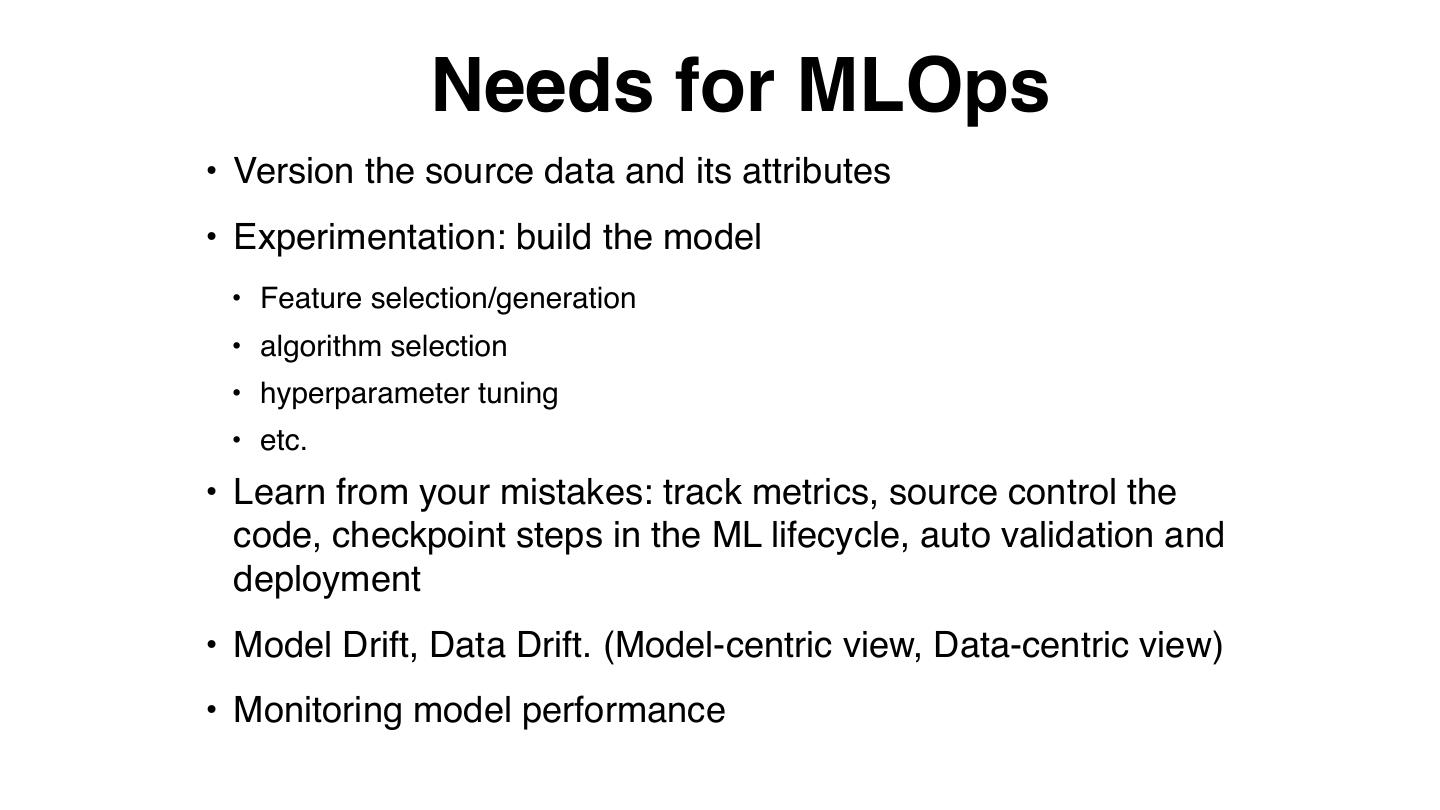 Needs for MLOps

• Version the source data and its attributes

• Experimentation: build the model

  • Feature selection/generation
  • algorithm selection
  • hyperparameter tuning
  • etc.

• Learn from your mistakes: track metrics, source control the code, checkpoint steps in the ML lifecycle, auto validation and deployment

• Model Drift, Data Drift. (Model-centric view, Data-centric view)

• Monitoring model performance